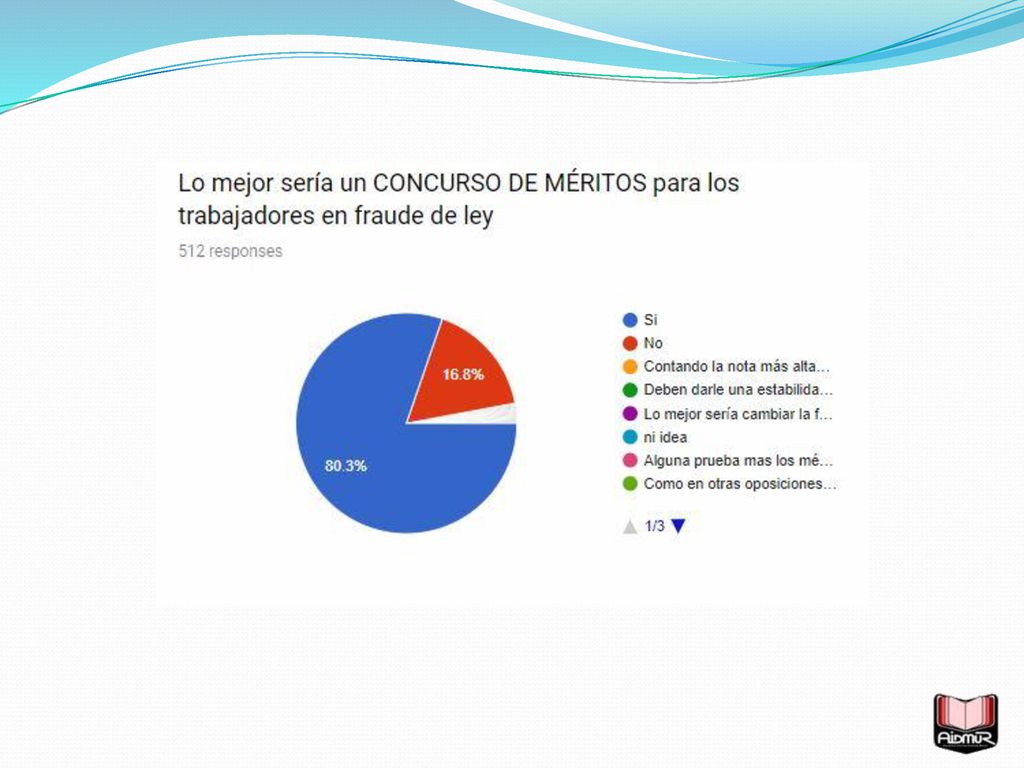 Lo mejor sería un CONCURSO DE MÉRITOS para los trabajadores en fraude de ley

512 responses

16.8%

80.3%

Si
No
Contando la nota más alta...
Deben darle una estabilida...
Lo mejor sería cambiar la f...
ni idea
Alguna prueba mas los mé...
Como en otras oposiciones...

1/3

AIDMUR